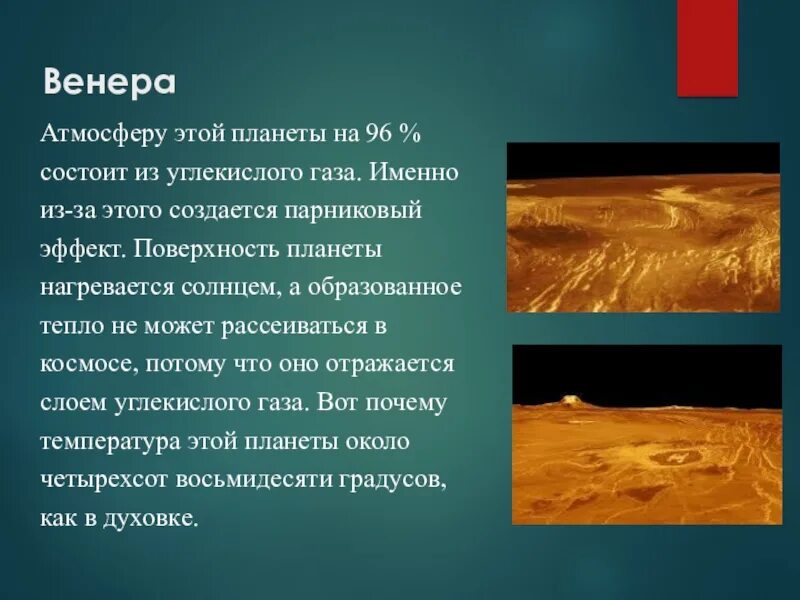 Венера

Атмосферу этой планеты на 96 % состоит из углекислого газа. Именно из-за этого создается парниковый эффект. Поверхность планеты нагревается солнцем, а образованное тепло не может рассеиваться в космосе, потому что оно отражается слоем углекислого газа. Вот почему температура этой планеты около четырехсот восьмидесяти градусов, как в духовке.